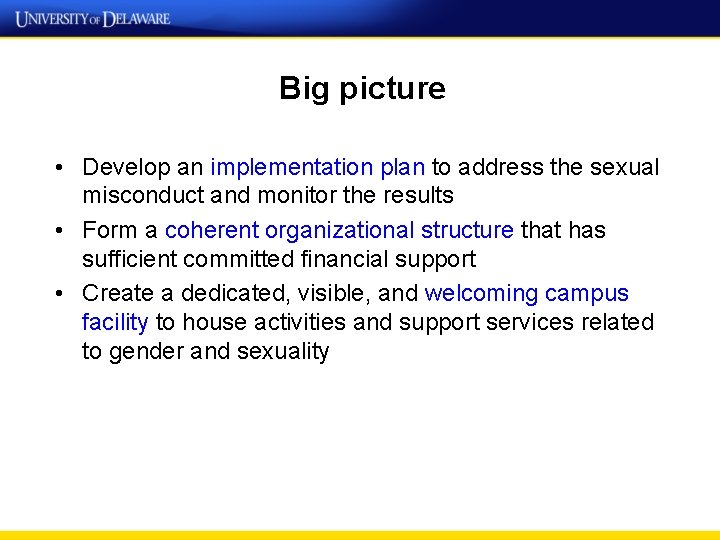 UNIVERSITY OF DELAWARE

Big picture

• Develop an implementation plan to address the sexual misconduct and monitor the results
• Form a coherent organizational structure that has sufficient committed financial support
• Create a dedicated, visible, and welcoming campus facility to house activities and support services related to gender and sexuality